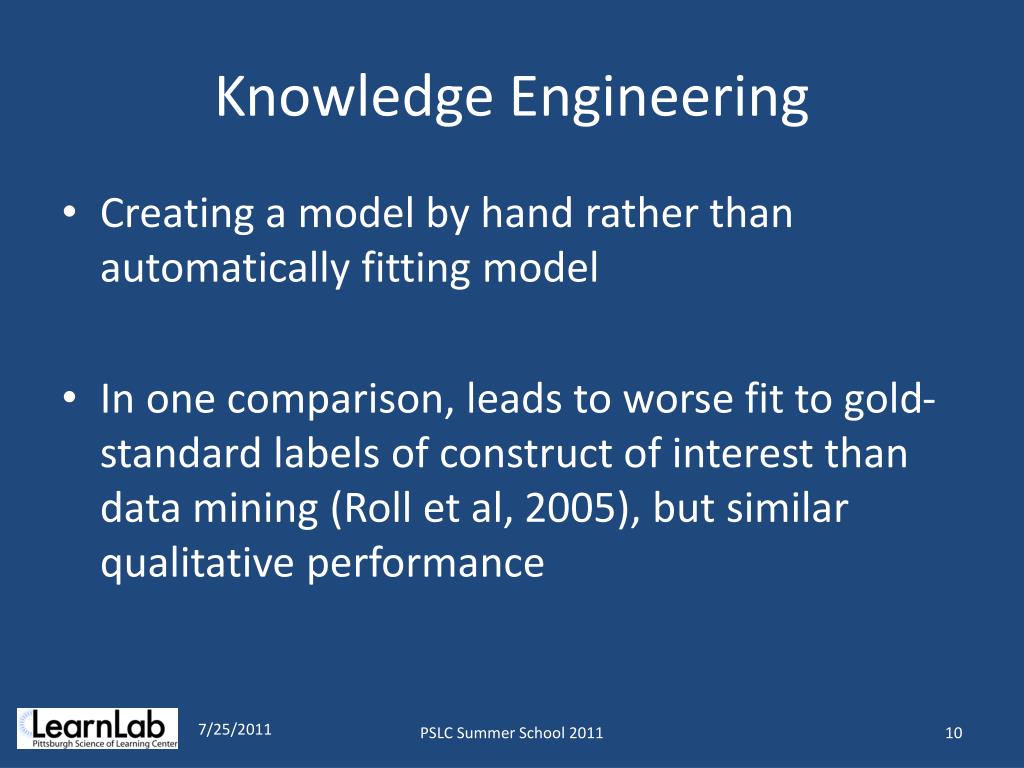 Knowledge Engineering

• Creating a model by hand rather than automatically fitting model

• In one comparison, leads to worse fit to gold-standard labels of construct of interest than data mining (Roll et al, 2005), but similar qualitative performance

LearnLab
Pittsburgh Science of Learning Center

7/25/2011

PSLC Summer School 2011

10